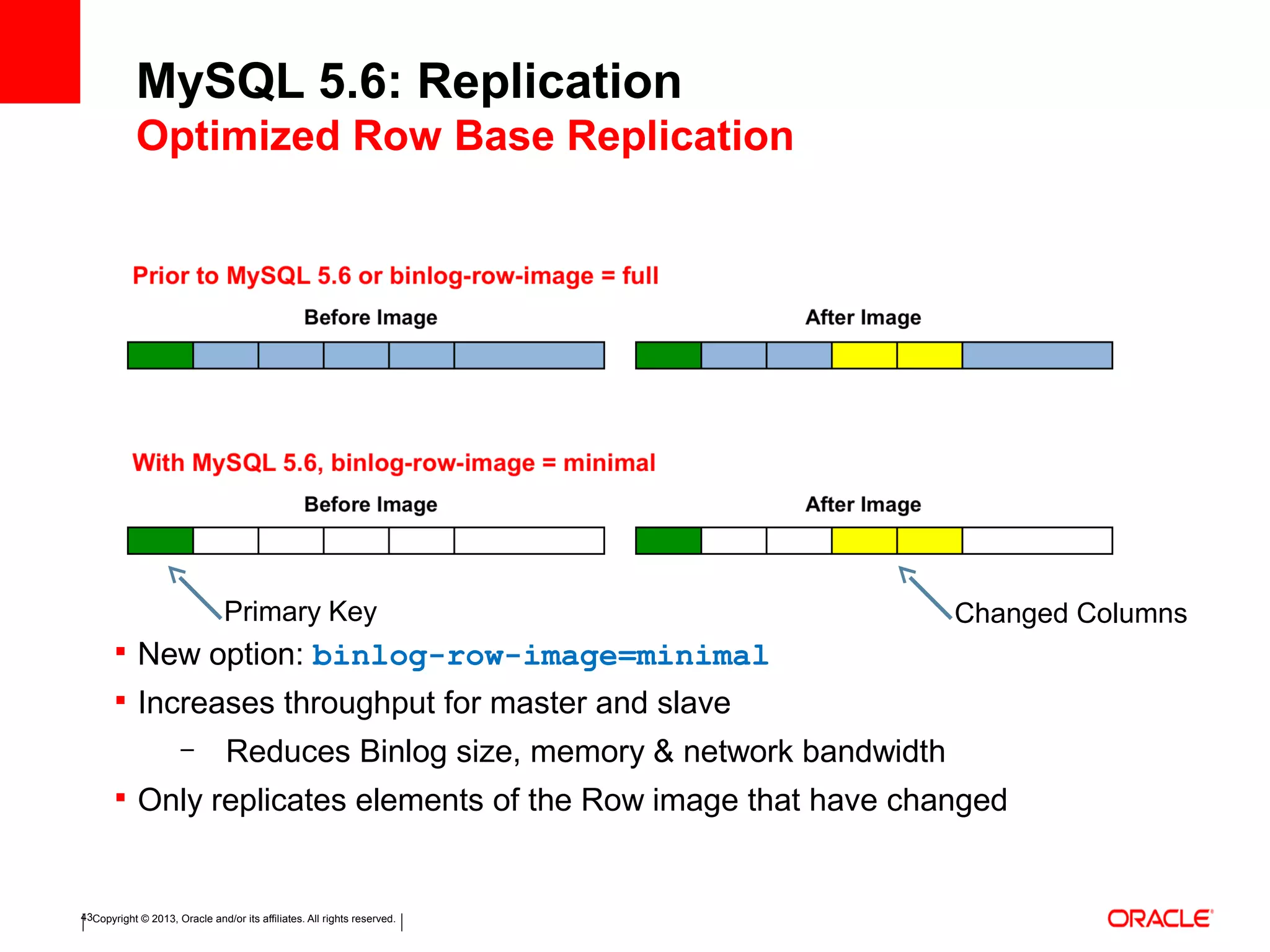 MySQL 5.6: Replication
Optimized Row Base Replication

Prior to MySQL 5.6 or binlog-row-image = full

Before Image

After Image

With MySQL 5.6, binlog-row-image = minimal

Before Image

After Image

Primary Key

Changed Columns

▪ New option: binlog-row-image=minimal
▪ Increases throughput for master and slave
– Reduces Binlog size, memory & network bandwidth
▪ Only replicates elements of the Row image that have changed

43 Copyright © 2013, Oracle and/or its affiliates. All rights reserved.

ORACLE